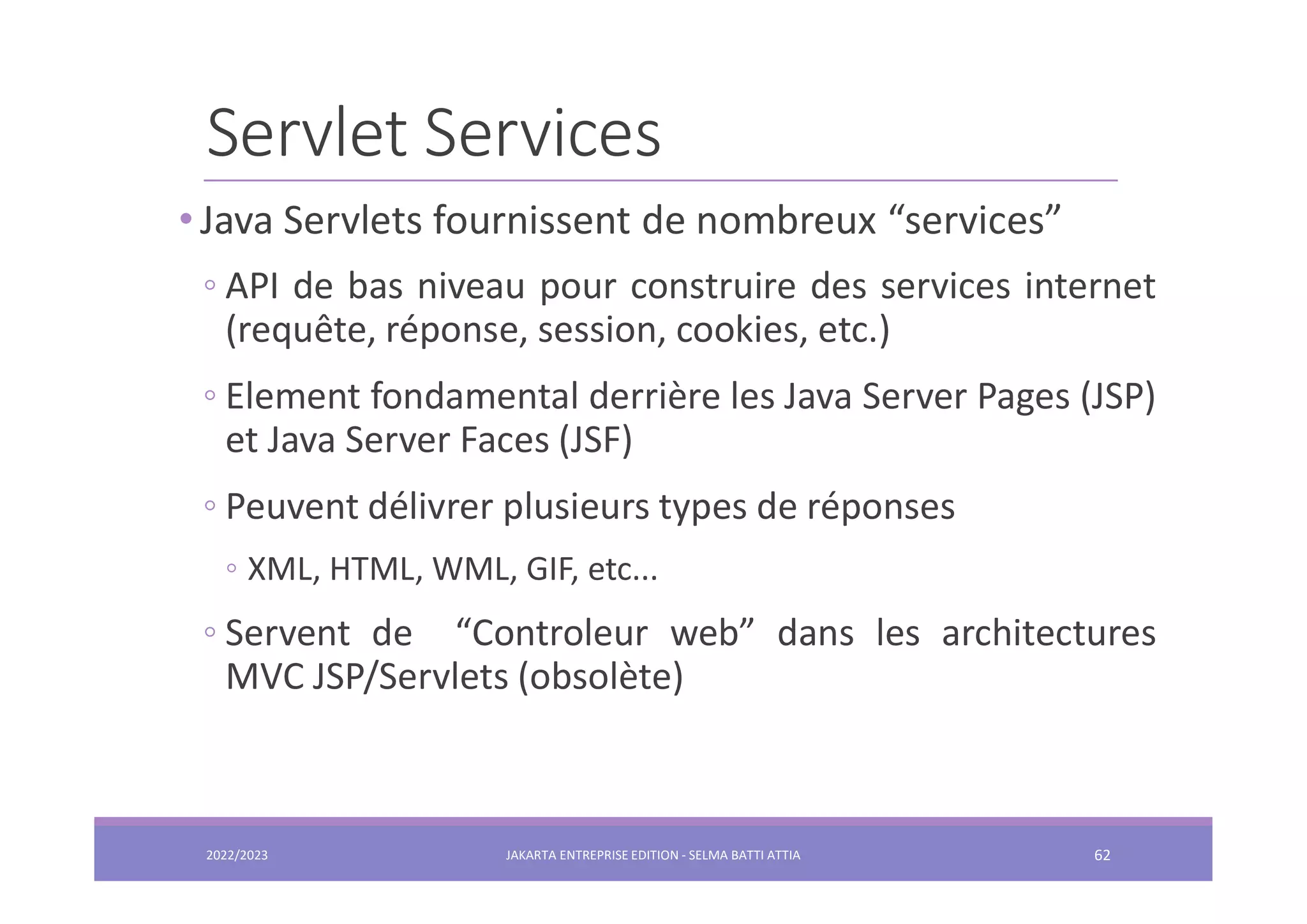 Servlet Services

• Java Servlets fournissent de nombreux “services”

◦ API de bas niveau pour construire des services internet (requête, réponse, session, cookies, etc.)

◦ Element fondamental derrière les Java Server Pages (JSP) et Java Server Faces (JSF)

◦ Peuvent délivrer plusieurs types de réponses

◦ XML, HTML, WML, GIF, etc...

◦ Servent de “Controleur web” dans les architectures MVC JSP/Servlets (obsolète)

2022/2023 JAKARTA ENTREPRISE EDITION - SELMA BATTI ATTIA 62